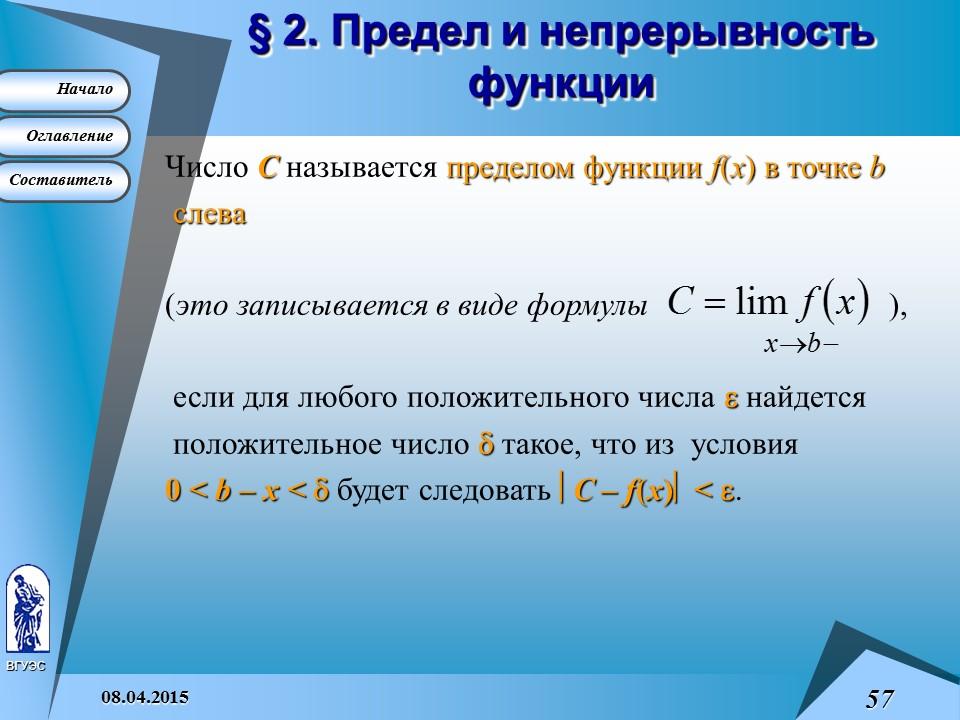 § 2. Предел и непрерывность функции

Начало

Оглавление

Составитель

Число $C$ называется пределом функции $f(x)$ в точке $b$ слева

(это записывается в виде формулы $C = \lim_{x \to b-} f(x)$ ),

если для любого положительного числа $\varepsilon$ найдется положительное число $\delta$ такое, что из условия $0 < b - x < \delta$ будет следовать $|C - f(x)| < \varepsilon$.

ВГУЭС

08.04.2015

57